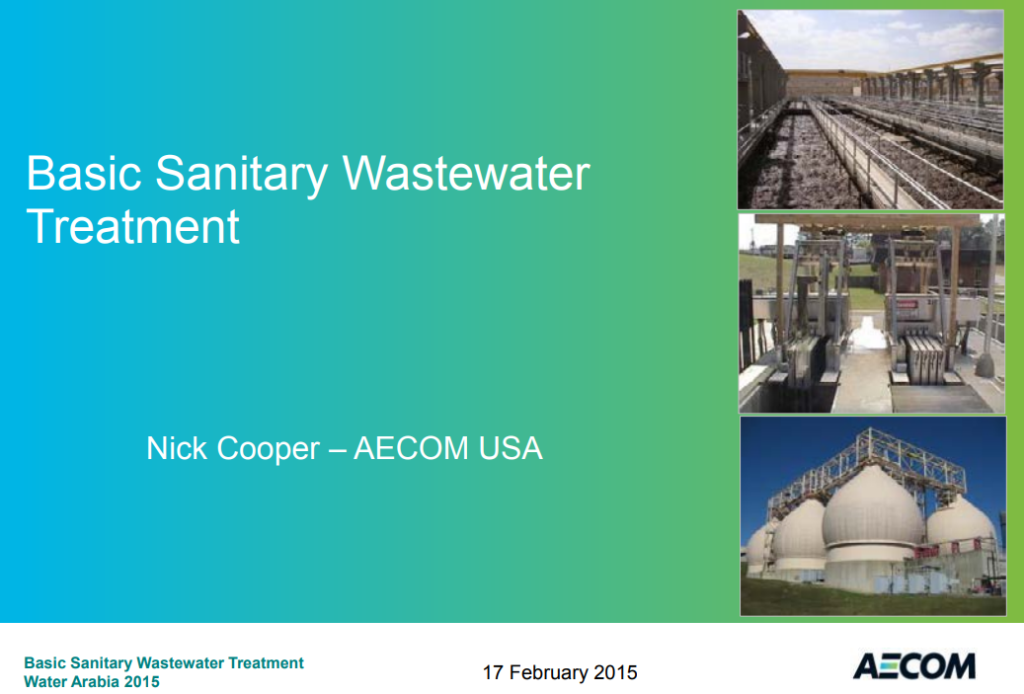 Basic Sanitary Wastewater Treatment

Nick Cooper – AECOM USA

Basic Sanitary Wastewater Treatment
Water Arabia 2015

17 February 2015

AECOM